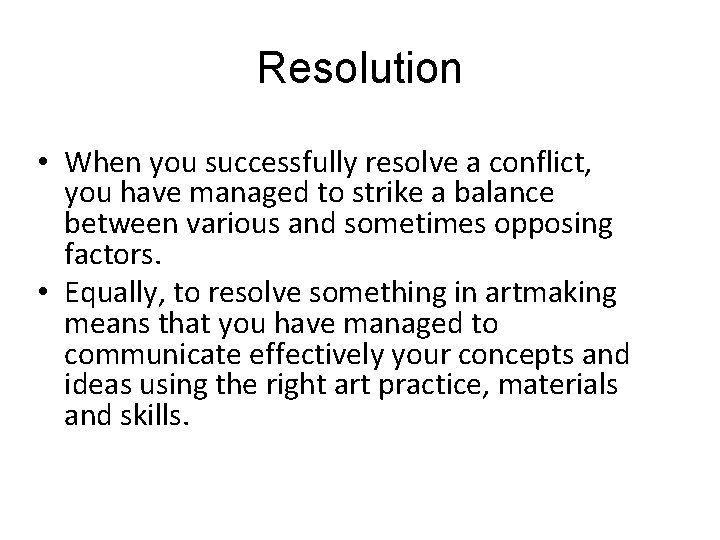 Resolution

• When you successfully resolve a conflict, you have managed to strike a balance between various and sometimes opposing factors.
• Equally, to resolve something in artmaking means that you have managed to communicate effectively your concepts and ideas using the right art practice, materials and skills.